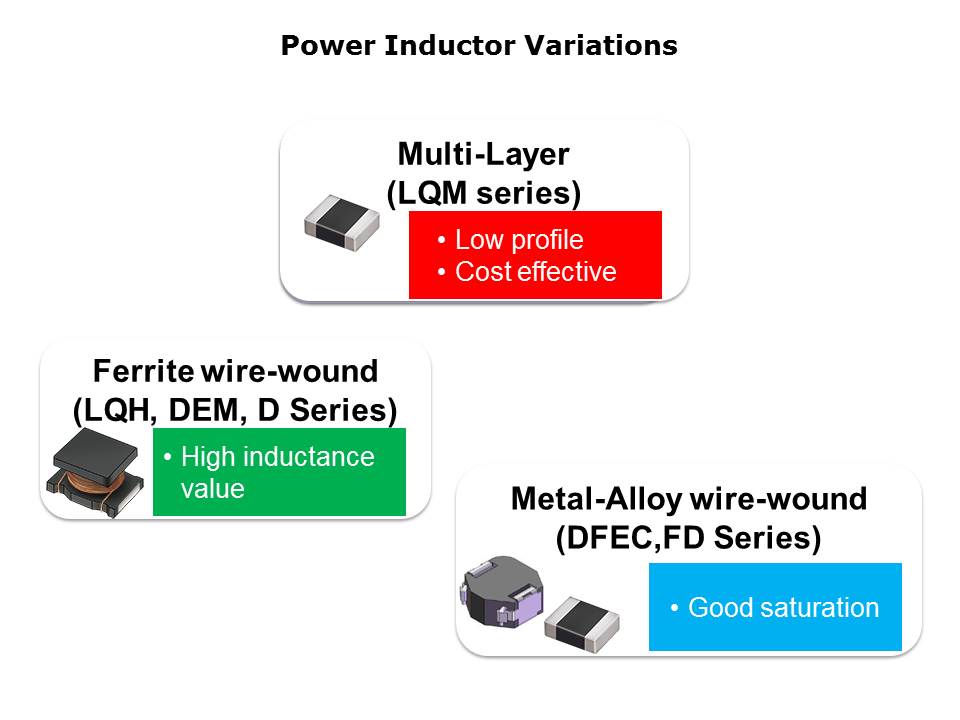 Power Inductor Variations

Multi-Layer
(LQM series)

• Low profile
• Cost effective

Ferrite wire-wound
(LQH, DEM, D Series)

• High inductance value

Metal-Alloy wire-wound
(DFEC,FD Series)

• Good saturation